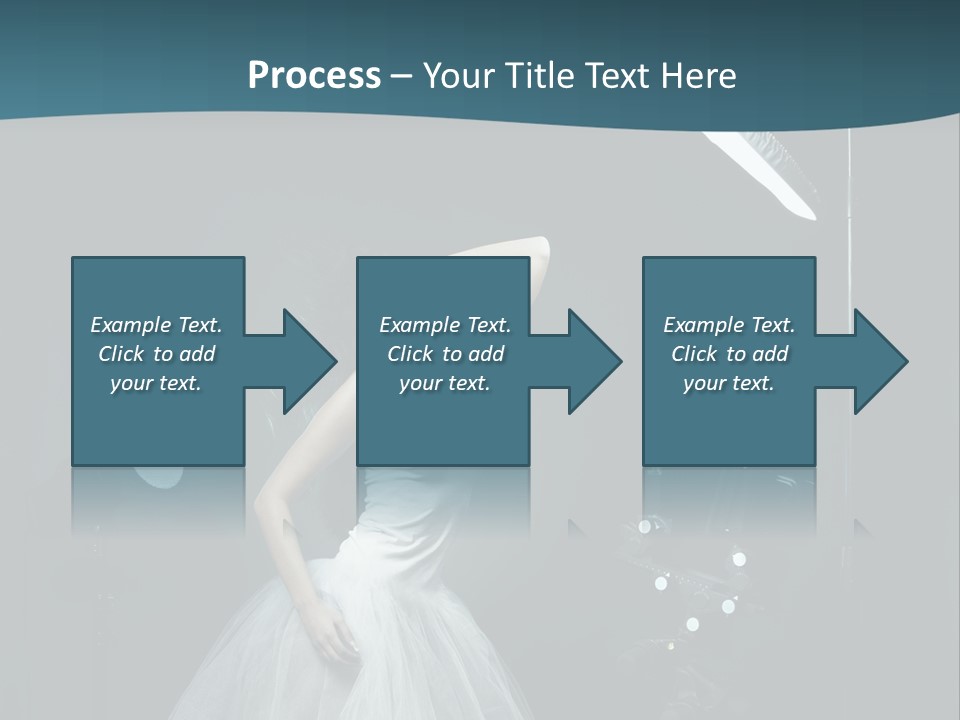 Process – Your Title Text Here

Example Text. Click to add your text.

Example Text. Click to add your text.

Example Text. Click to add your text.